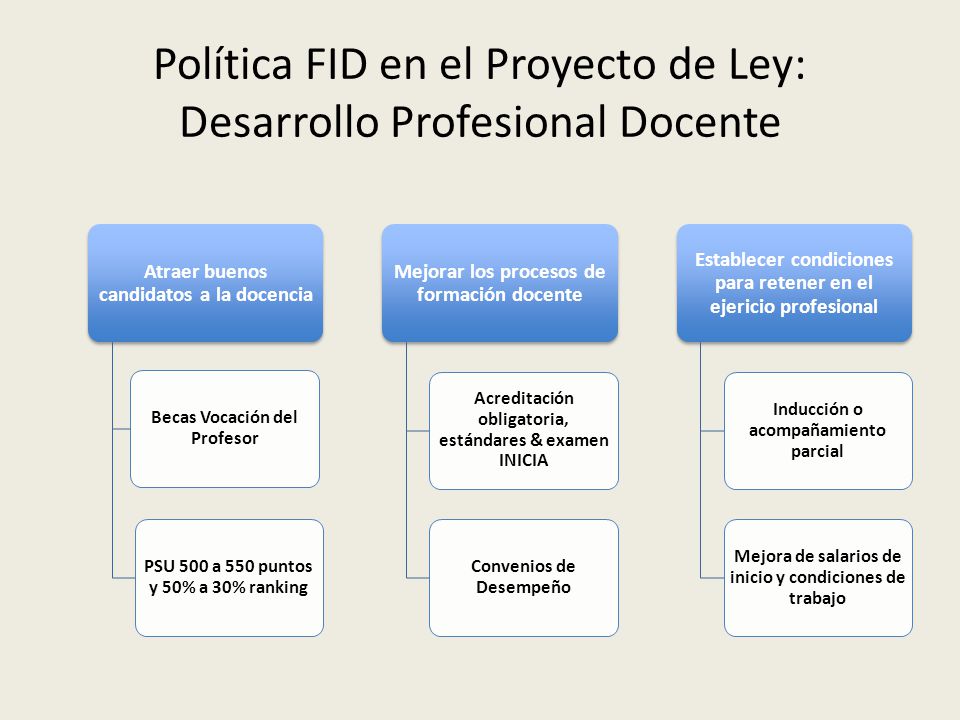 Política FID en el Proyecto de Ley: Desarrollo Profesional Docente

Atraer buenos candidatos a la docencia

Becas Vocación del Profesor

PSU 500 a 550 puntos y 50% a 30% ranking

Mejorar los procesos de formación docente

Acreditación obligatoria, estándares & examen INICIA

Convenios de Desempeño

Establecer condiciones para retener en el ejericio profesional

Inducción o acompañamiento parcial

Mejora de salarios de inicio y condiciones de trabajo